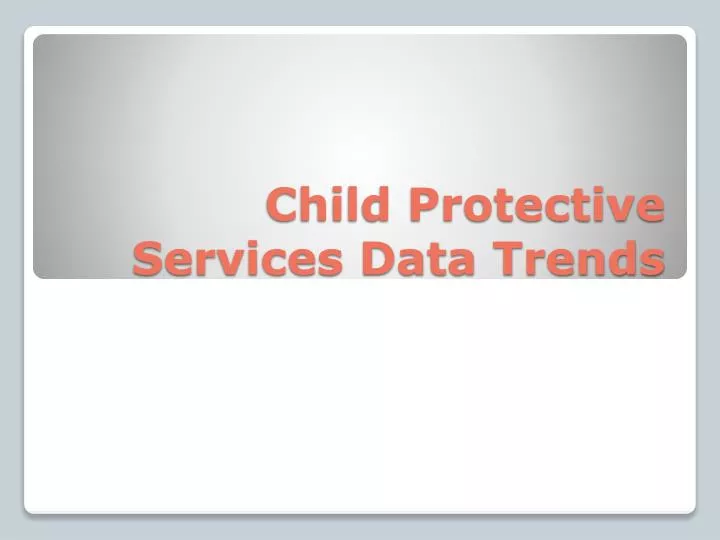 Child Protective Services Data Trends